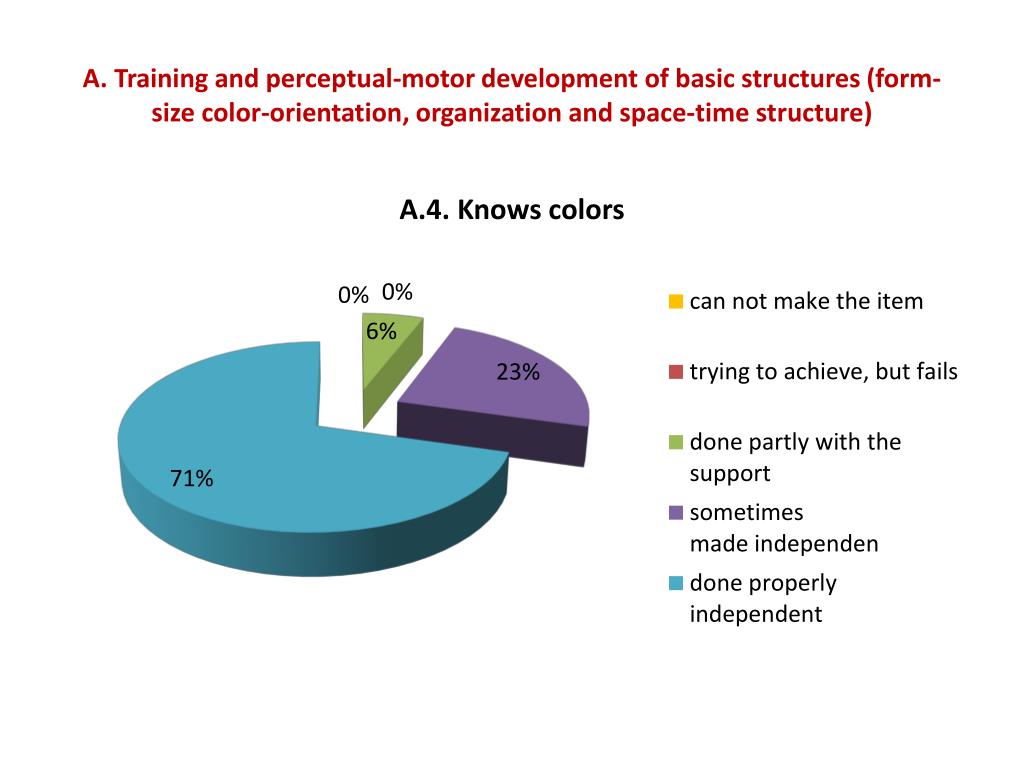 A. Training and perceptual-motor development of basic structures (form-size color-orientation, organization and space-time structure)

A.4. Knows colors

0% 0%
6%
23%
71%

can not make the item
trying to achieve, but fails
done partly with the support
sometimes made independen
done properly independent